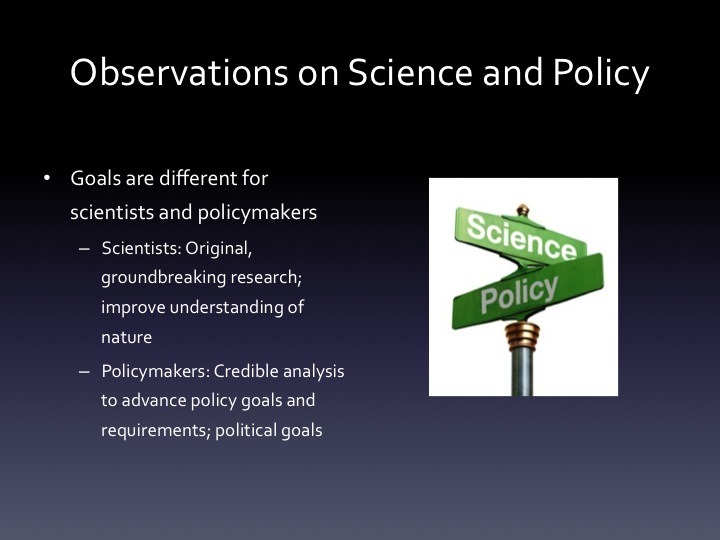 Observations on Science and Policy

• Goals are different for scientists and policymakers
 – Scientists: Original, groundbreaking research; improve understanding of nature
 – Policymakers: Credible analysis to advance policy goals and requirements; political goals

Science
Policy